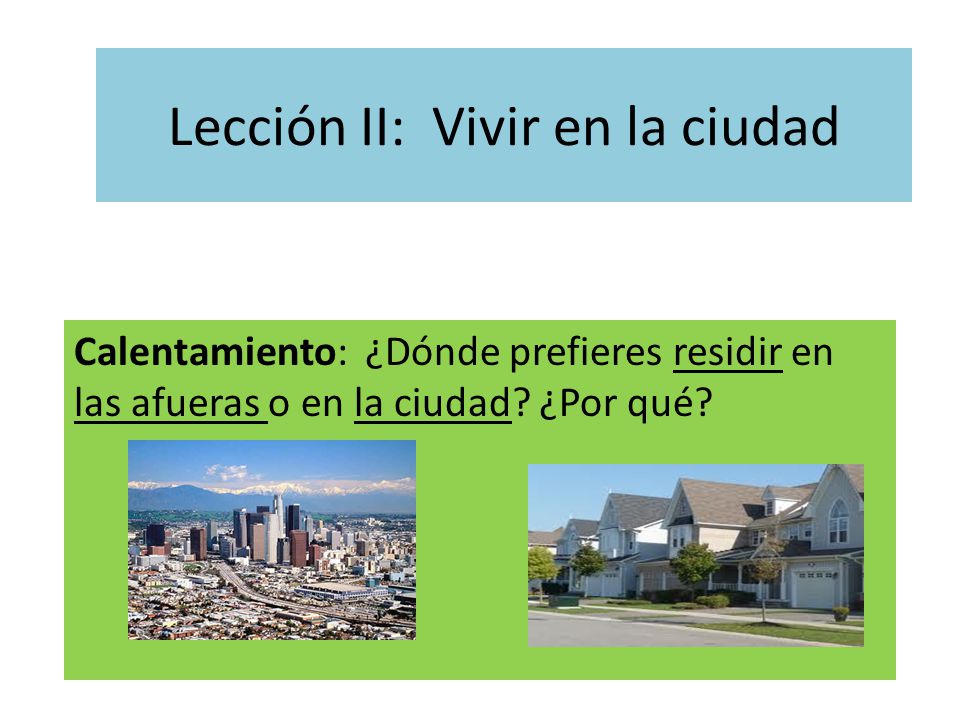 Lección II: Vivir en la ciudad

Calentamiento: ¿Dónde prefieres residir en las afueras o en la ciudad? ¿Por qué?